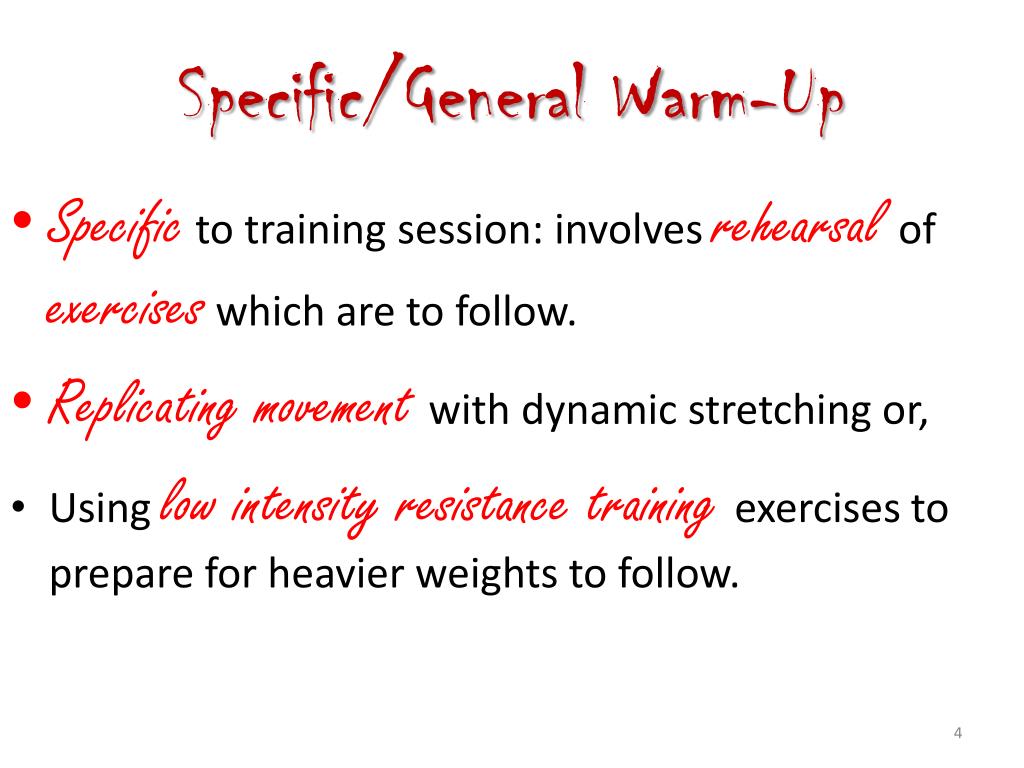 Specific/General Warm-Up

• Specific to training session: involves rehearsal of exercises which are to follow.

• Replicating movement with dynamic stretching or,

• Using low intensity resistance training exercises to prepare for heavier weights to follow.

4